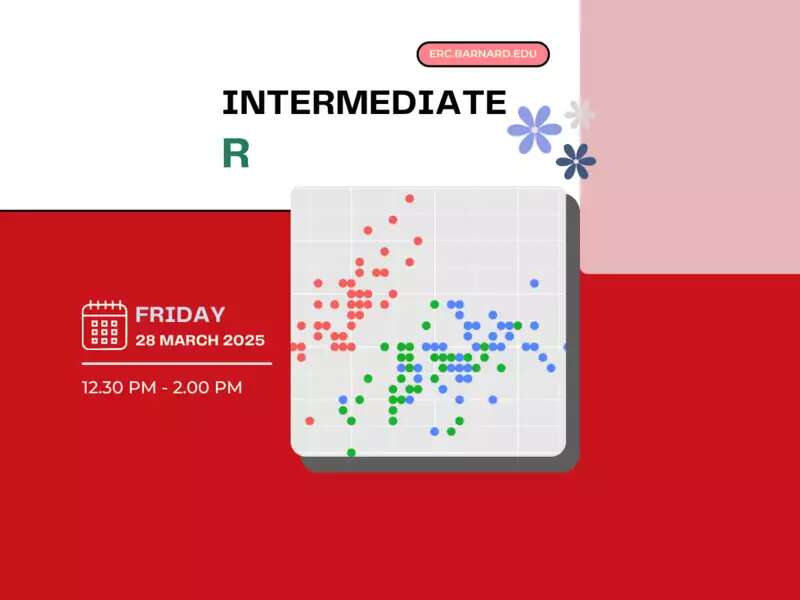 ERC.BARNARD.EDU

INTERMEDIATE
R

FRIDAY
28 MARCH 2025

12.30 PM - 2.00 PM